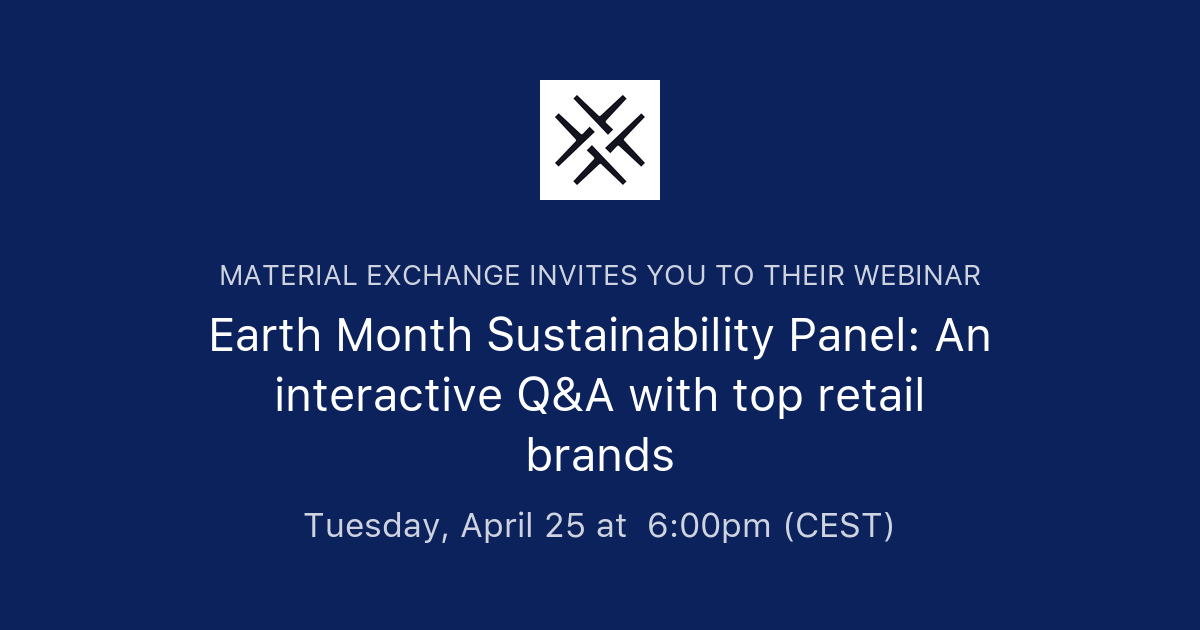 MATERIAL EXCHANGE INVITES YOU TO THEIR WEBINAR

Earth Month Sustainability Panel: An interactive Q&A with top retail brands

Tuesday, April 25 at 6:00pm (CEST)